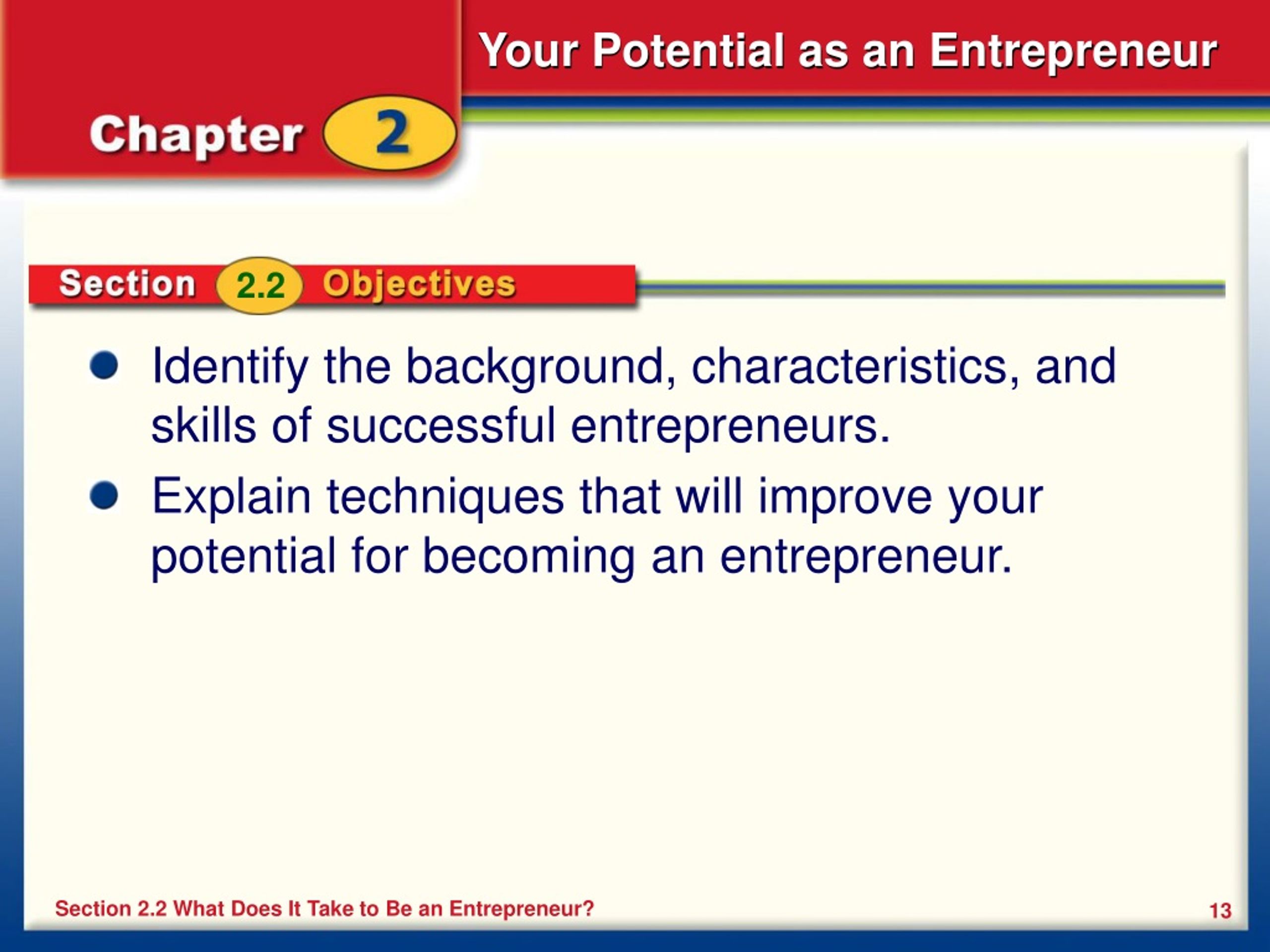 Your Potential as an Entrepreneur

Chapter 2

Section 2.2 Objectives

- Identify the background, characteristics, and skills of successful entrepreneurs.
- Explain techniques that will improve your potential for becoming an entrepreneur.

Section 2.2 What Does It Take to Be an Entrepreneur?

13